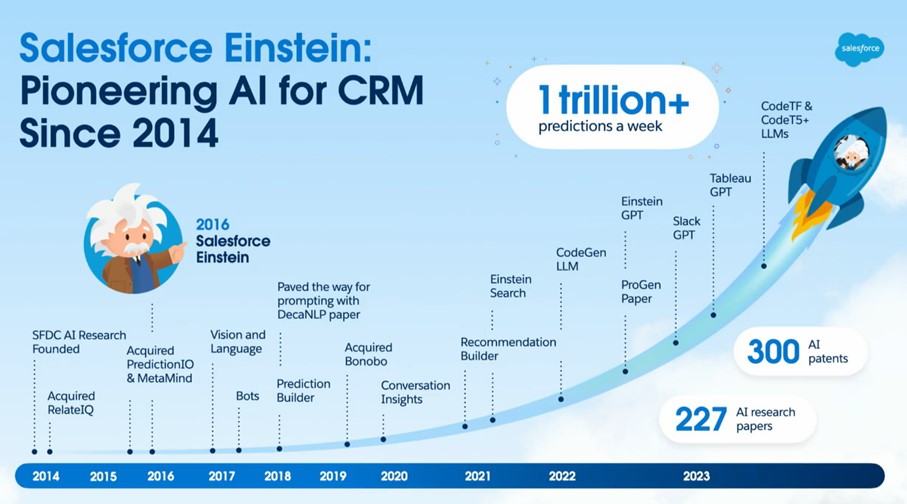 Salesforce Einstein: Pioneering AI for CRM Since 2014

salesforce

1 trillion+ predictions a week

2016 Salesforce Einstein

SFDC AI Research Founded

Acquired RelateIQ

Acquired PredictionIO & MetaMind

Vision and Language

Bots

Paved the way for prompting with DecaNLP paper

Prediction Builder

Acquired Bonobo

Conversation Insights

Recommendation Builder

Einstein Search

CodeGen LLM

Einstein GPT

ProGen Paper

Slack GPT

Tableau GPT

CodeTF & CodeT5+ LLMs

300 AI patents

227 AI research papers

2014 2015 2016 2017 2018 2019 2020 2021 2022 2023